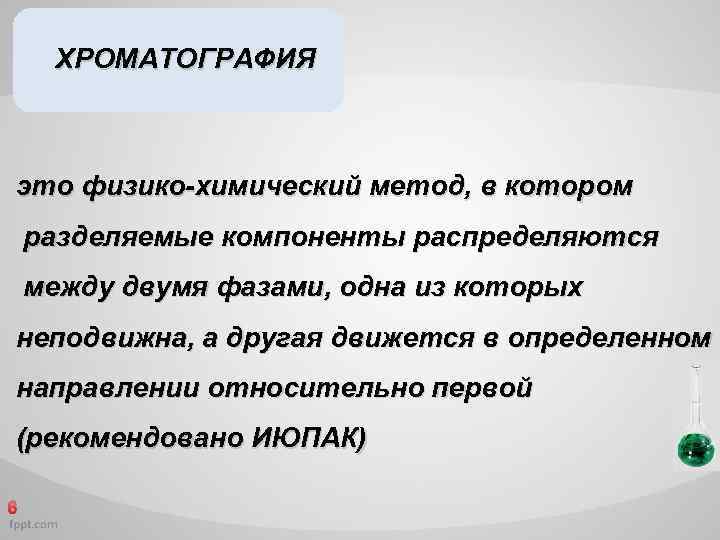 ХРОМАТОГРАФИЯ

это физико-химический метод, в котором разделяемые компоненты распределяются между двумя фазами, одна из которых неподвижна, а другая движется в определенном направлении относительно первой (рекомендовано ИЮПАК)

6
fppt.com